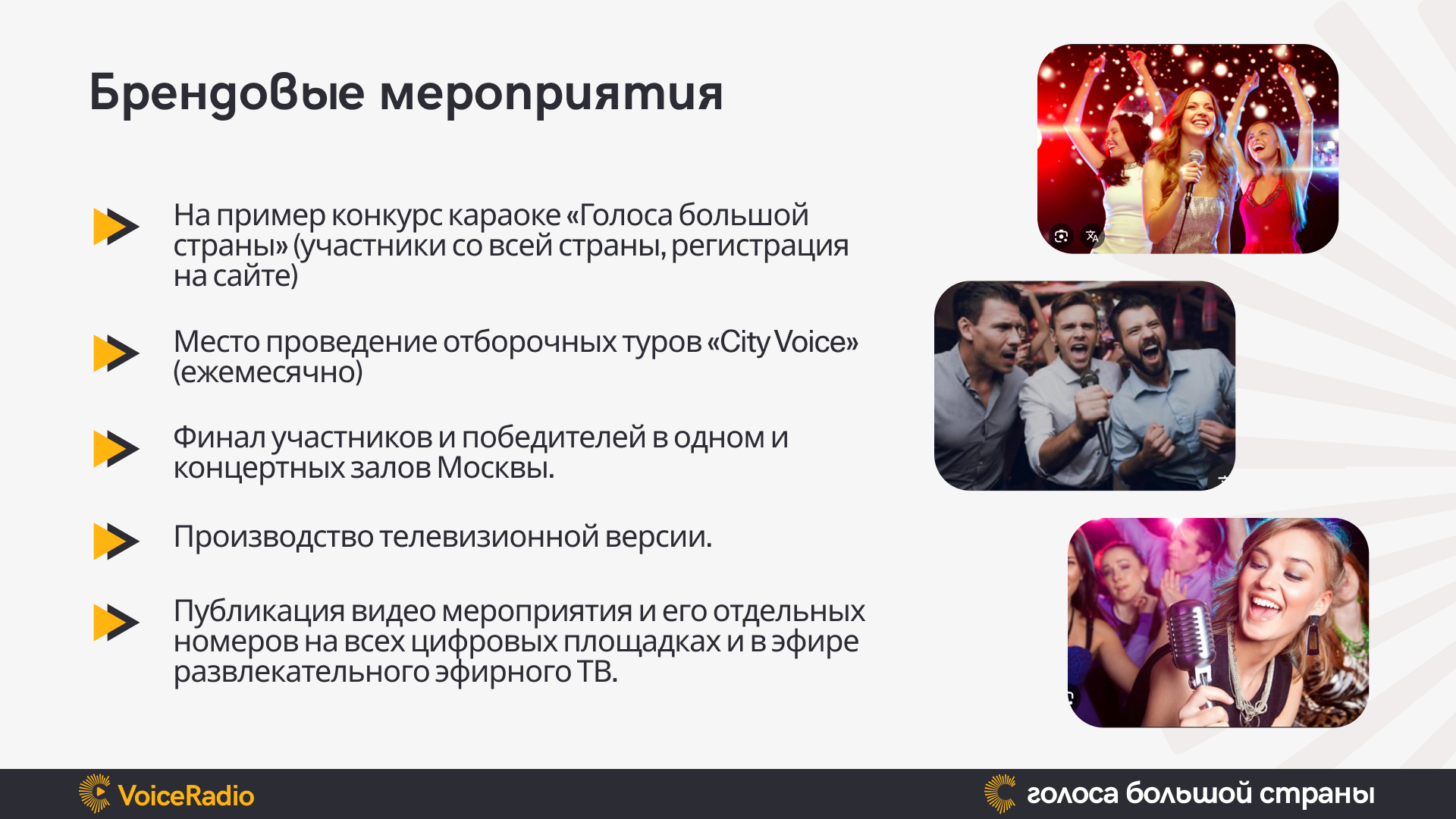 Брендовые мероприятия

На пример конкурс караоке «Голоса большой страны» (участники со всей страны, регистрация на сайте)

Место проведение отборочных туров «City Voice» (ежемесячно)

Финал участников и победителей в одном и концертных залов Москвы.

Производство телевизионной версии.

Публикация видео мероприятия и его отдельных номеров на всех цифровых площадках и в эфире развлекательного эфирного ТВ.

VoiceRadio

голоса большой страны